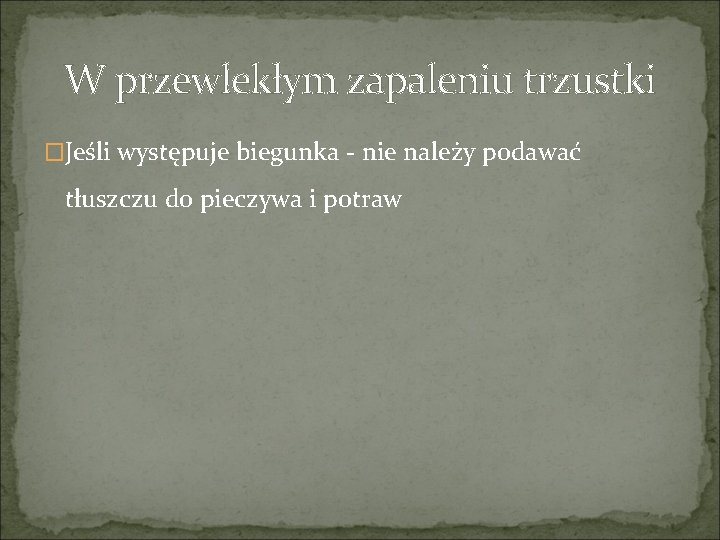 W przewlekłym zapaleniu trzustki

Jeśli występuje biegunka - nie należy podawać tłuszczu do pieczywa i potraw